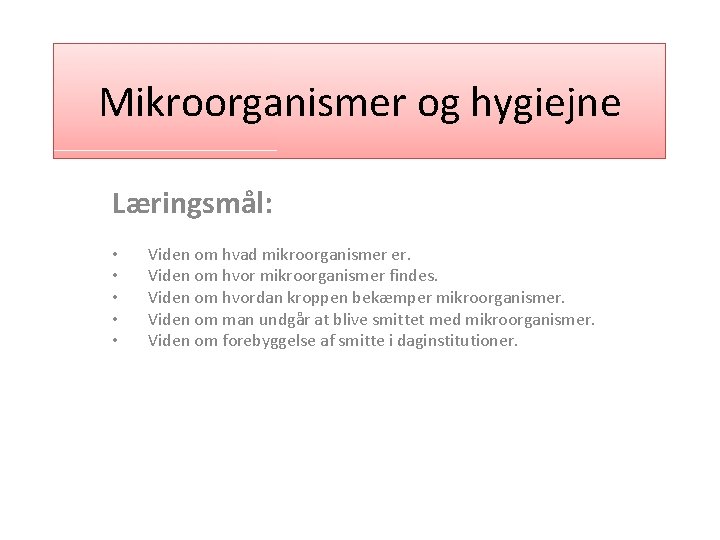 Mikroorganismer og hygiejne

Læringsmål:

• Viden om hvad mikroorganismer er.
• Viden om hvor mikroorganismer findes.
• Viden om hvordan kroppen bekæmper mikroorganismer.
• Viden om man undgår at blive smittet med mikroorganismer.
• Viden om forebyggelse af smitte i daginstitutioner.